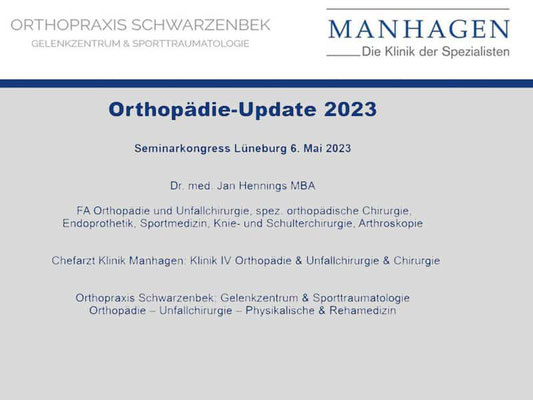 ORTHOPRAXIS SCHWARZENBEK
GELENKZENTRUM & SPORTTRAUMATOLOGIE

MANHAGEN
Die Klinik der Spezialisten

Orthopädie-Update 2023

Seminarkongress Lüneburg 6. Mai 2023

Dr. med. Jan Hennings MBA

FA Orthopädie und Unfallchirurgie, spez. orthopädische Chirurgie, Endoprothetik, Sportmedizin, Knie- und Schulterchirurgie, Arthroskopie

Chefarzt Klinik Manhagen: Klinik IV Orthopädie & Unfallchirurgie & Chirurgie

Orthopraxis Schwarzenbek: Gelenkzentrum & Sporttraumatologie
Orthopädie – Unfallchirurgie – Physikalische & Rehamedizin